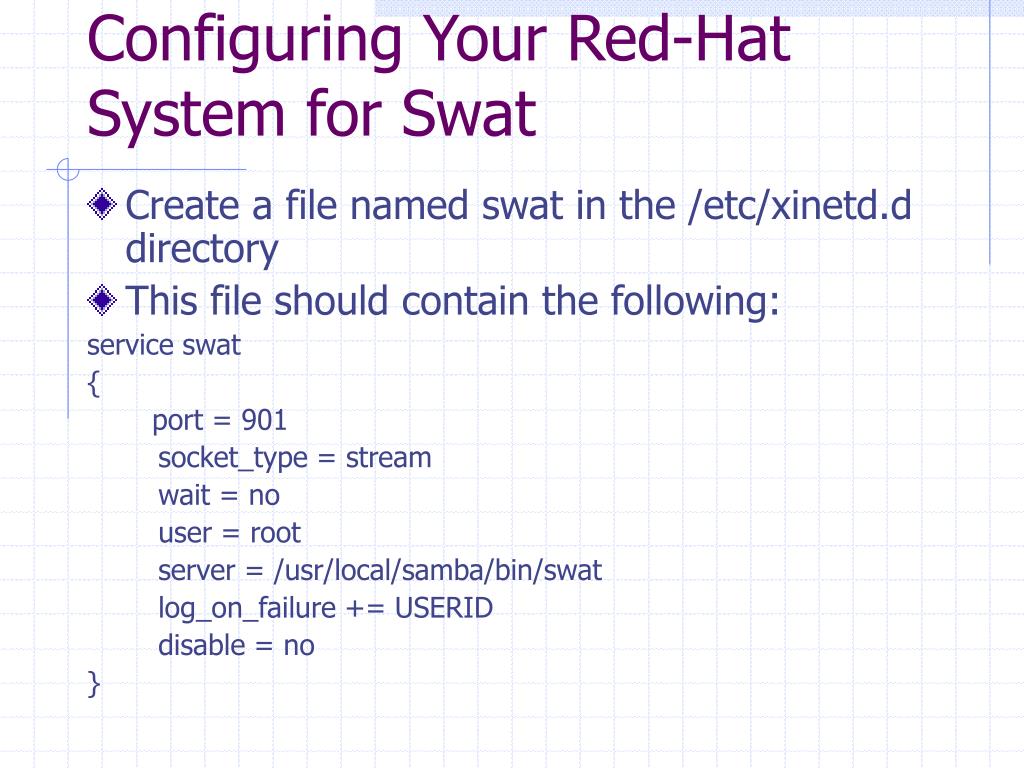 Configuring Your Red-Hat System for Swat

Create a file named swat in the /etc/xinetd.d directory

This file should contain the following:

service swat
{
port = 901
socket_type = stream
wait = no
user = root
server = /usr/local/samba/bin/swat
log_on_failure += USERID
disable = no
}